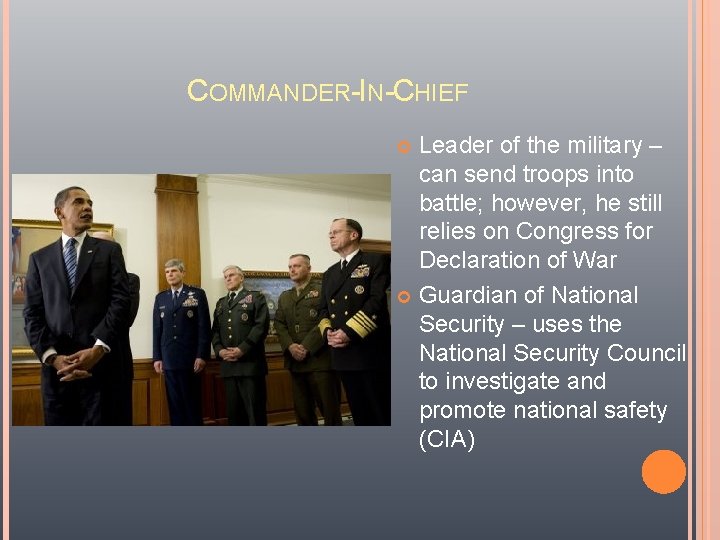 COMMANDER-IN-CHIEF

Leader of the military – can send troops into battle; however, he still relies on Congress for Declaration of War

Guardian of National Security – uses the National Security Council to investigate and promote national safety (CIA)